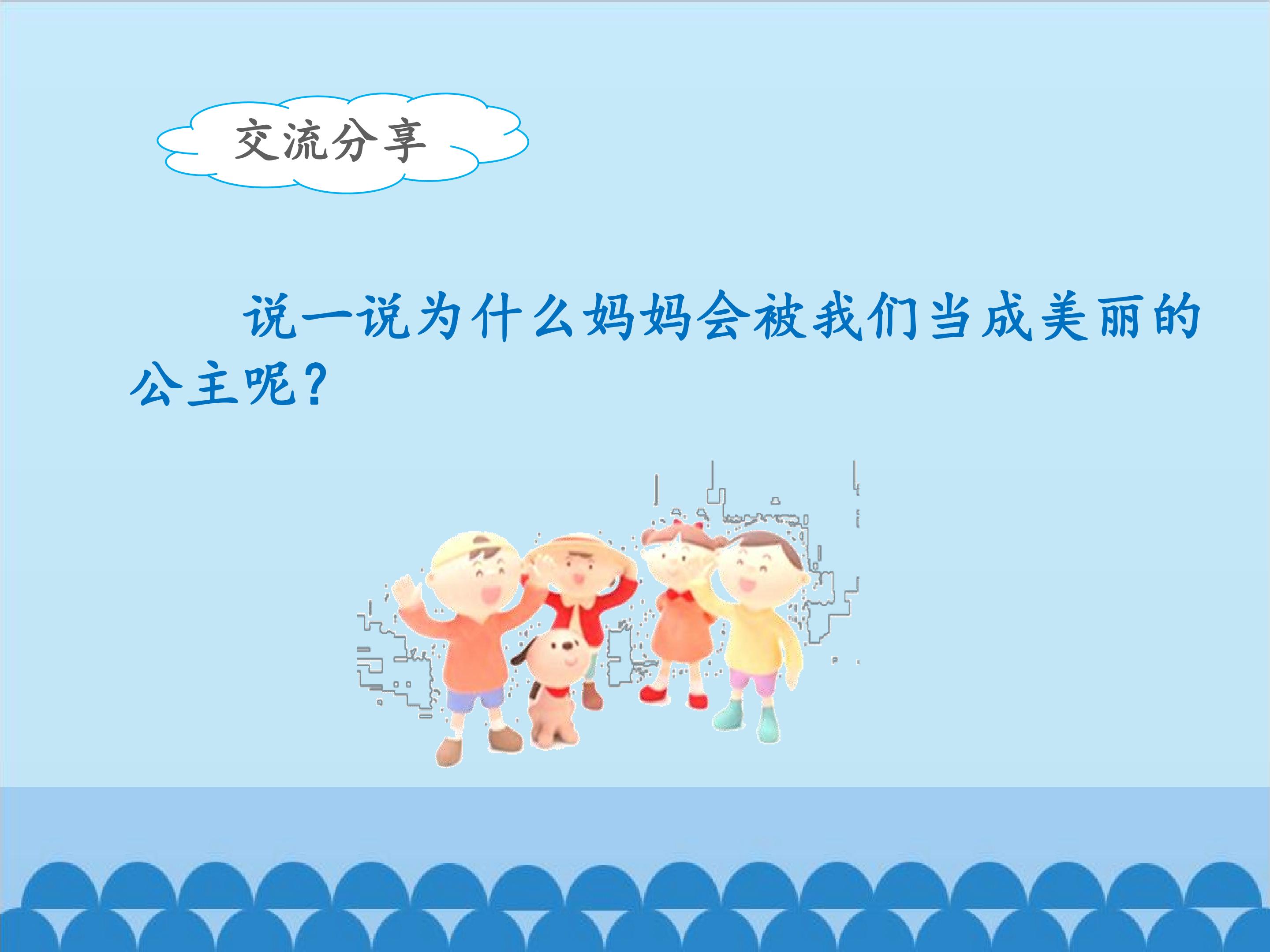 交流分享

说一说为什么妈妈会被我们当成美丽的公主呢?